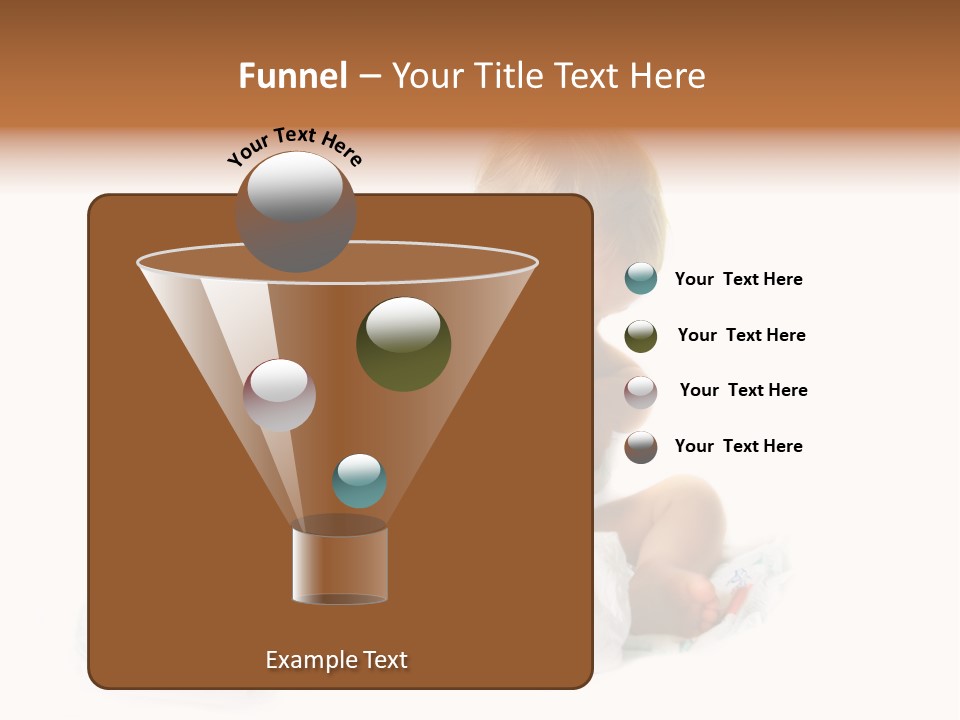 Funnel – Your Title Text Here

Your Text Here

Your Text Here

Your Text Here

Your Text Here

Your Text Here

Example Text